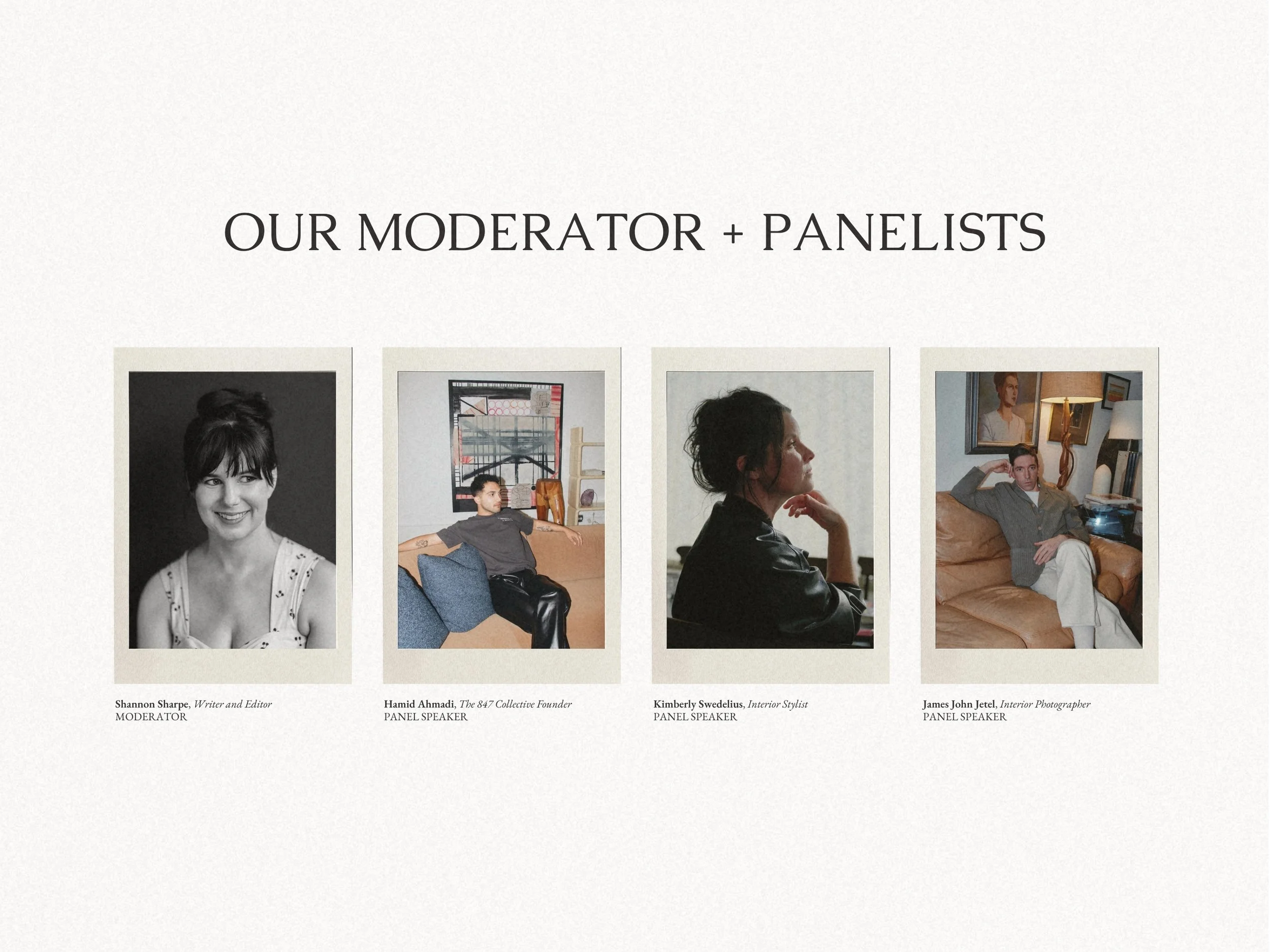 OUR MODERATOR + PANELISTS

Shannon Sharpe, Writer and Editor
MODERATOR

Hamid Ahmadi, The 847 Collective Founder
PANEL SPEAKER

Kimberly Swedelius, Interior Stylist
PANEL SPEAKER

James John Jetel, Interior Photographer
PANEL SPEAKER